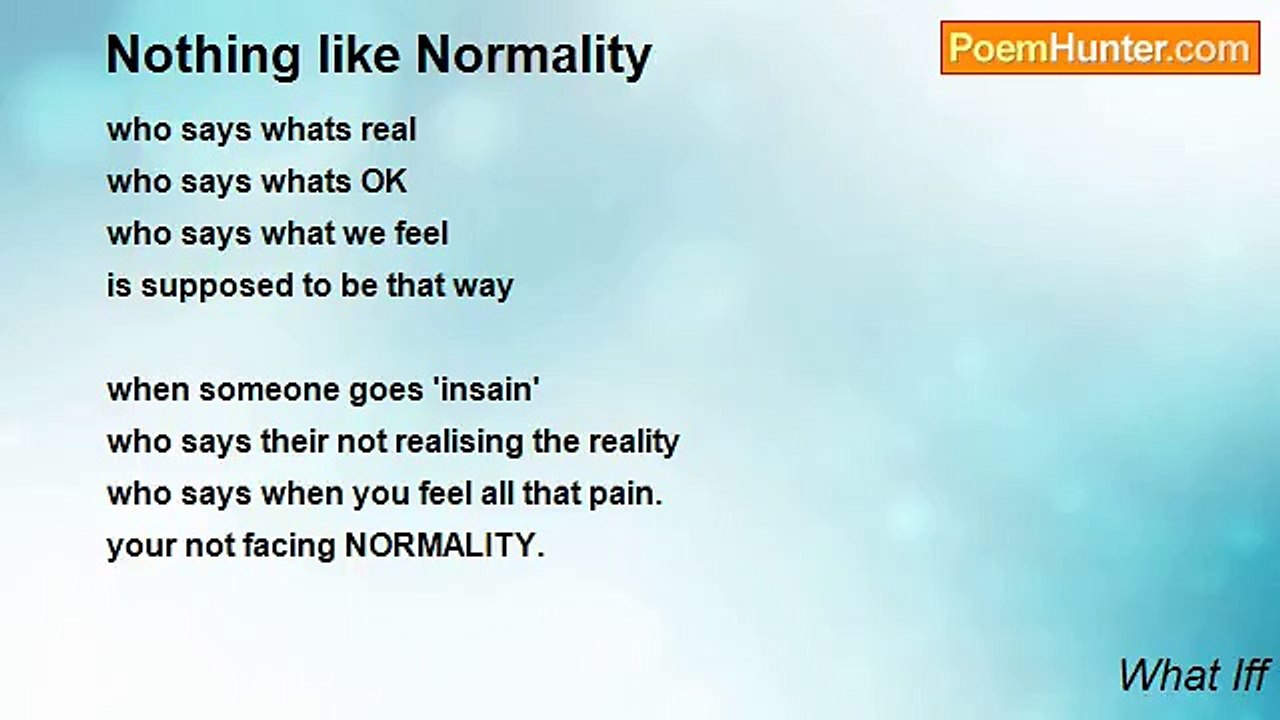 Nothing like Normality

PoemHunter.com

who says whats real
who says whats OK
who says what we feel
is supposed to be that way

when someone goes 'insain'
who says their not realising the reality
who says when you feel all that pain.
your not facing NORMALITY.

What Iff